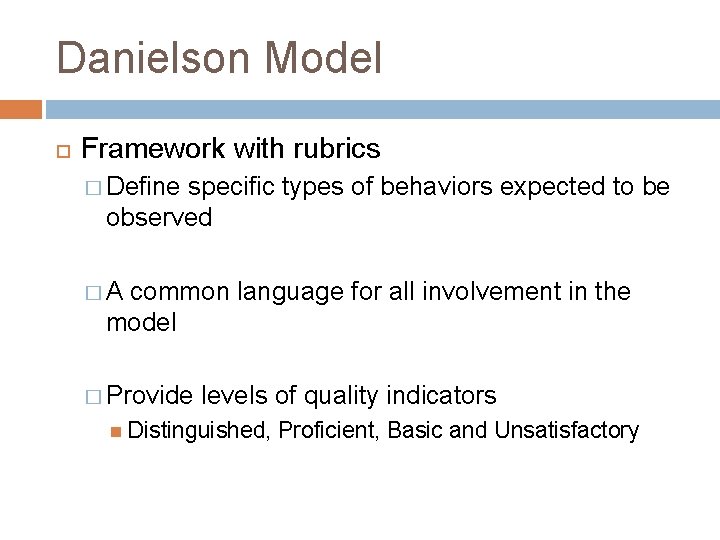 Danielson Model

Framework with rubrics

Define specific types of behaviors expected to be observed

A common language for all involvement in the model

Provide levels of quality indicators

Distinguished, Proficient, Basic and Unsatisfactory